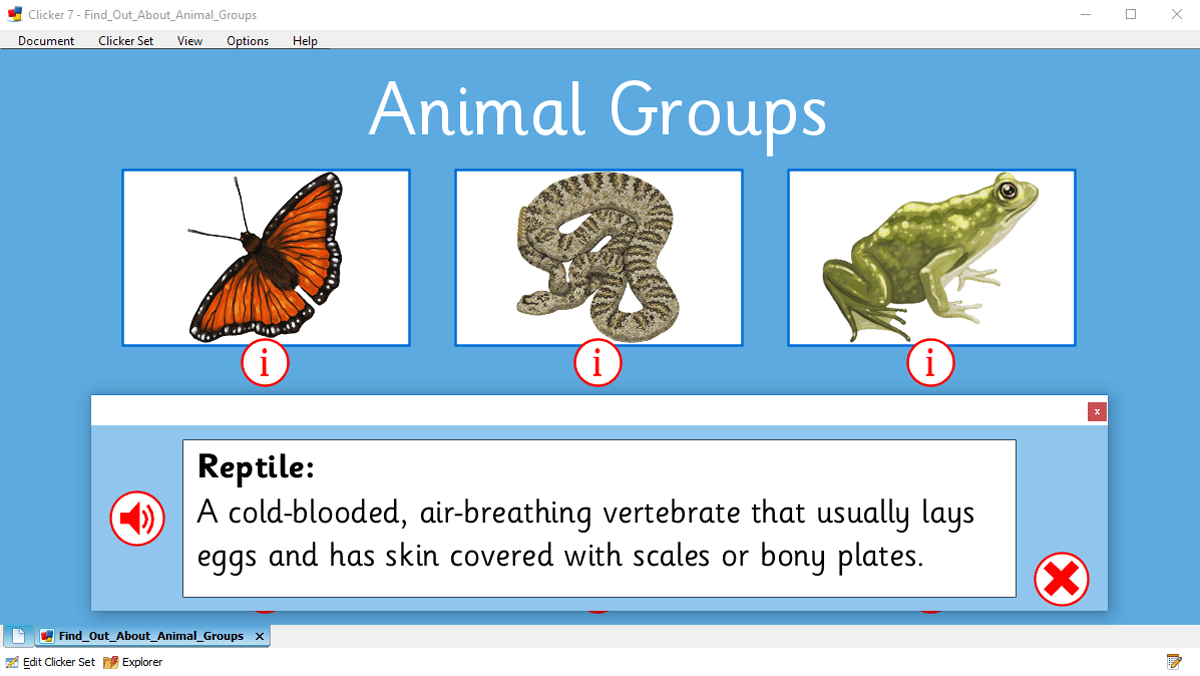 Clicker 7 - Find_Out_About_Animal_Groups

Document Clicker Set View Options Help

Animal Groups

i i i

x

Reptile:
A cold-blooded, air-breathing vertebrate that usually lays eggs and has skin covered with scales or bony plates.

Find_Out_About_Animal_Groups ×

Edit Clicker Set Explorer